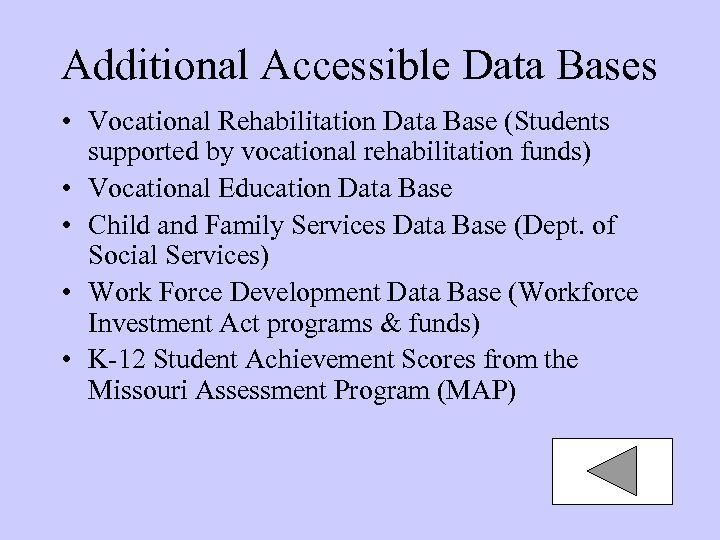 Additional Accessible Data Bases

• Vocational Rehabilitation Data Base (Students supported by vocational rehabilitation funds)
• Vocational Education Data Base
• Child and Family Services Data Base (Dept. of Social Services)
• Work Force Development Data Base (Workforce Investment Act programs & funds)
• K-12 Student Achievement Scores from the Missouri Assessment Program (MAP)